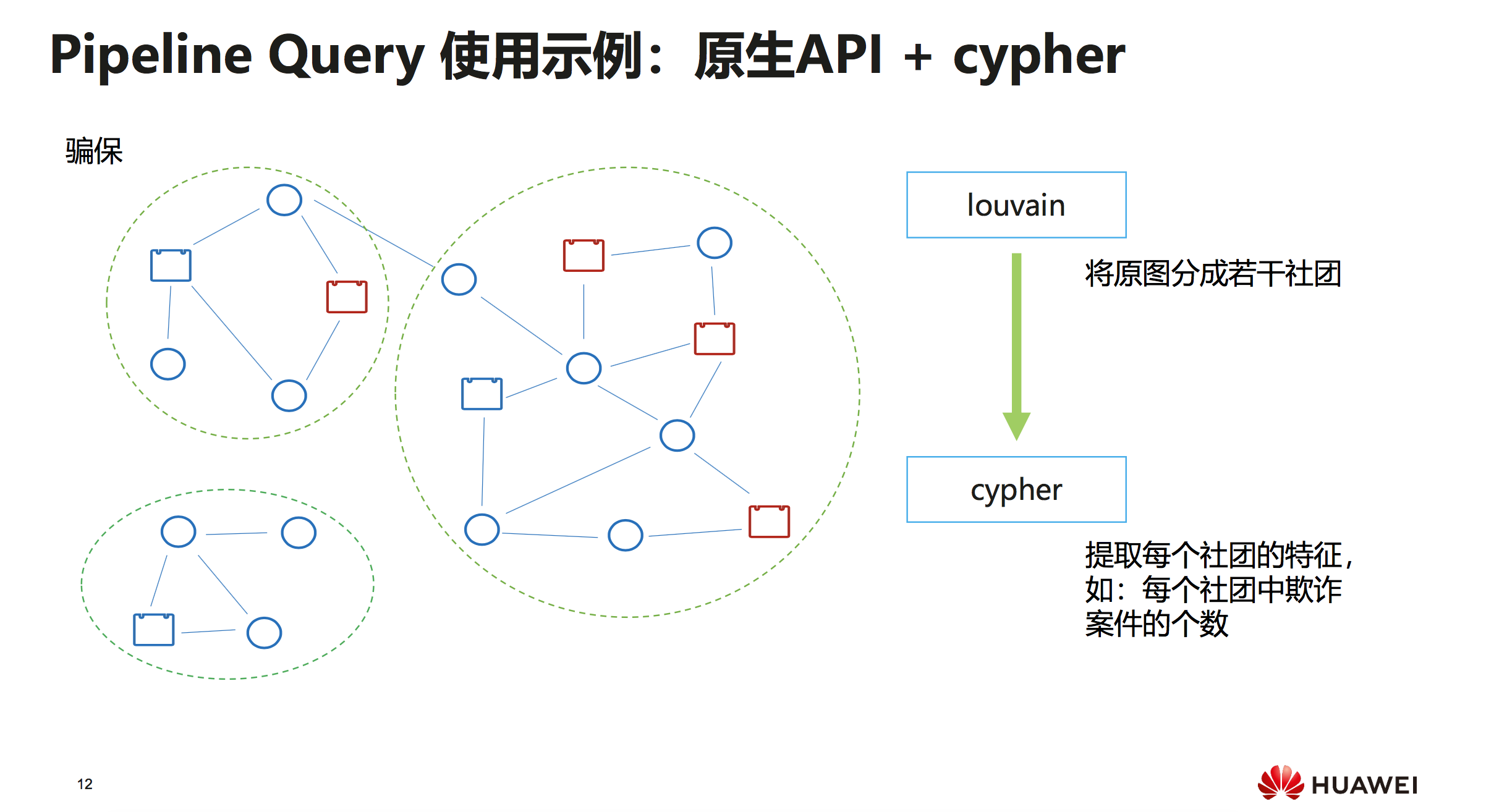 Pipeline Query 使用示例：原生API + cypher

骗保

louvain

将原图分成若干社团

cypher

提取每个社团的特征，如：每个社团中欺诈案件的个数

12

HUAWEI